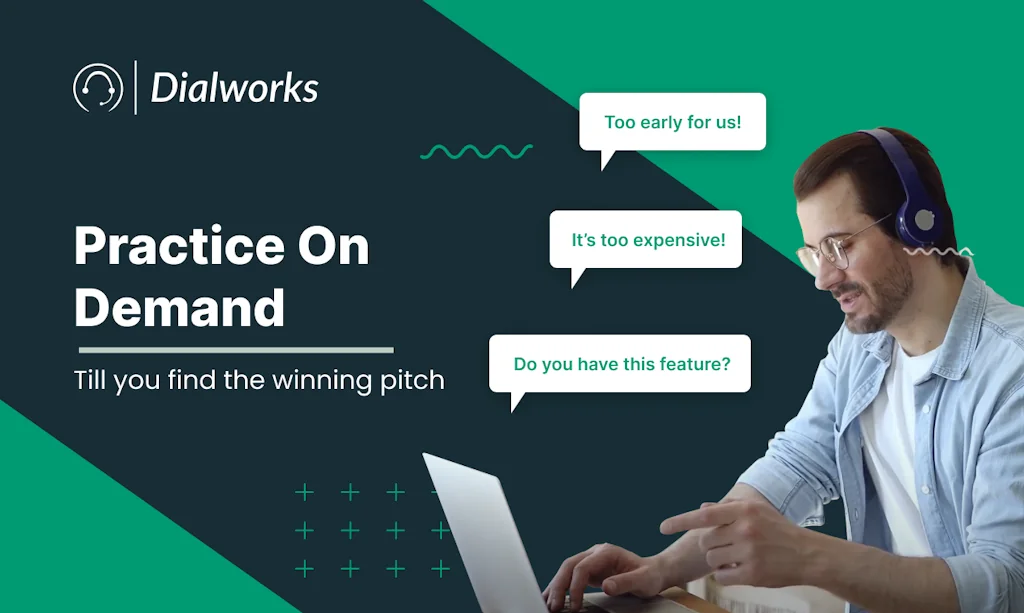 Dialworks

Practice On Demand

Till you find the winning pitch

Too early for us!

It's too expensive!

Do you have this feature?